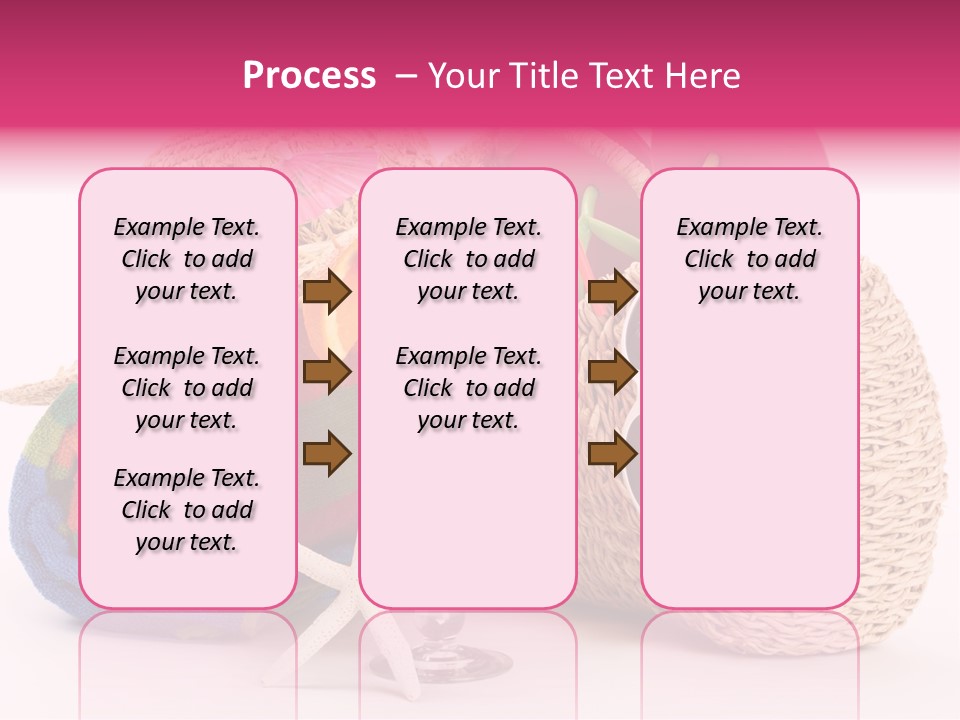 Process – Your Title Text Here

Example Text. Click to add your text.

Example Text. Click to add your text.

Example Text. Click to add your text.

Example Text. Click to add your text.

Example Text. Click to add your text.

Example Text. Click to add your text.